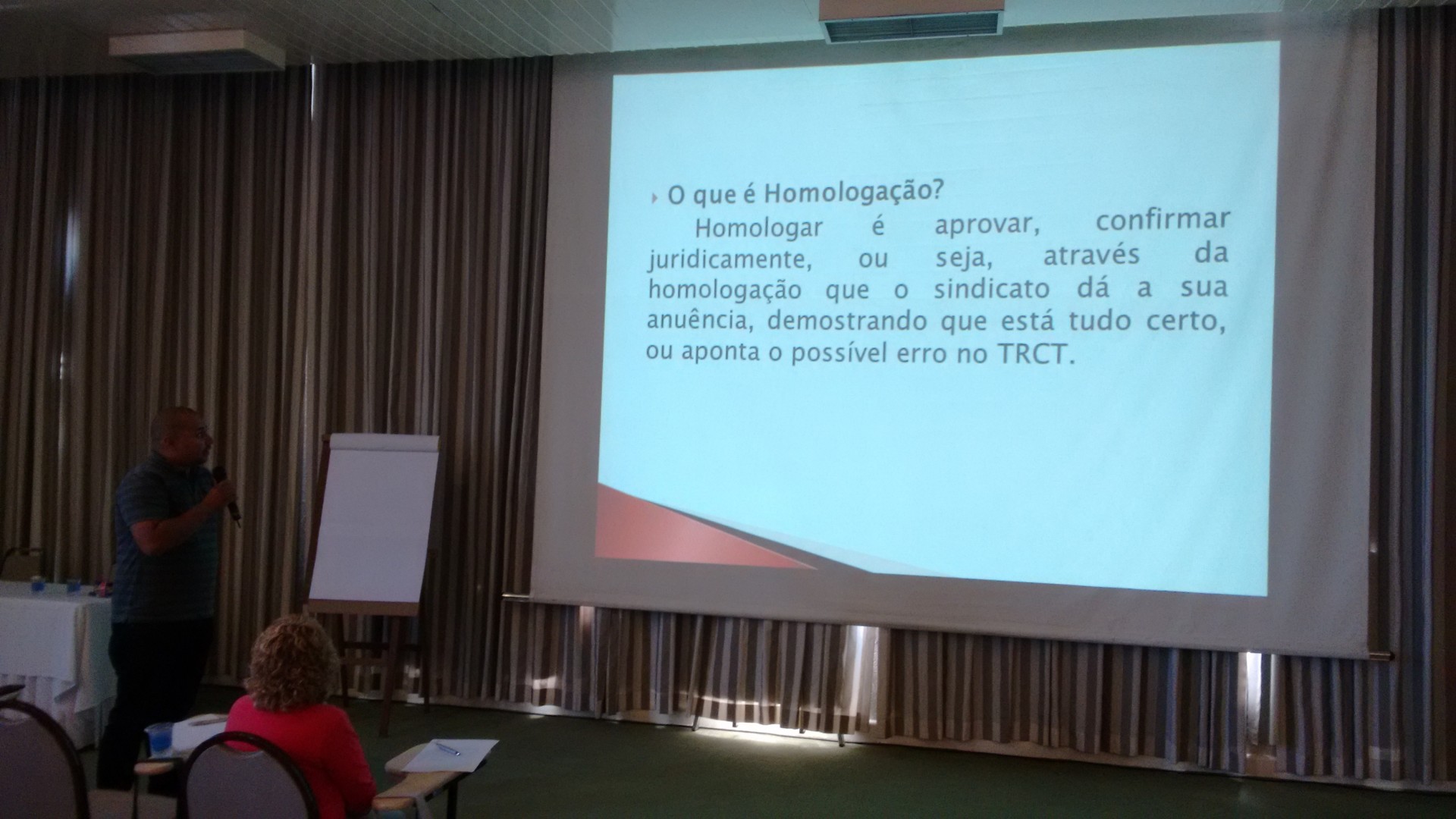 O que é Homologação?

Homologar é aprovar, confirmar juridicamente, ou seja, através da homologação que o sindicato dá a sua anuência, demostrando que está tudo certo, ou aponta o possível erro no TRCT.